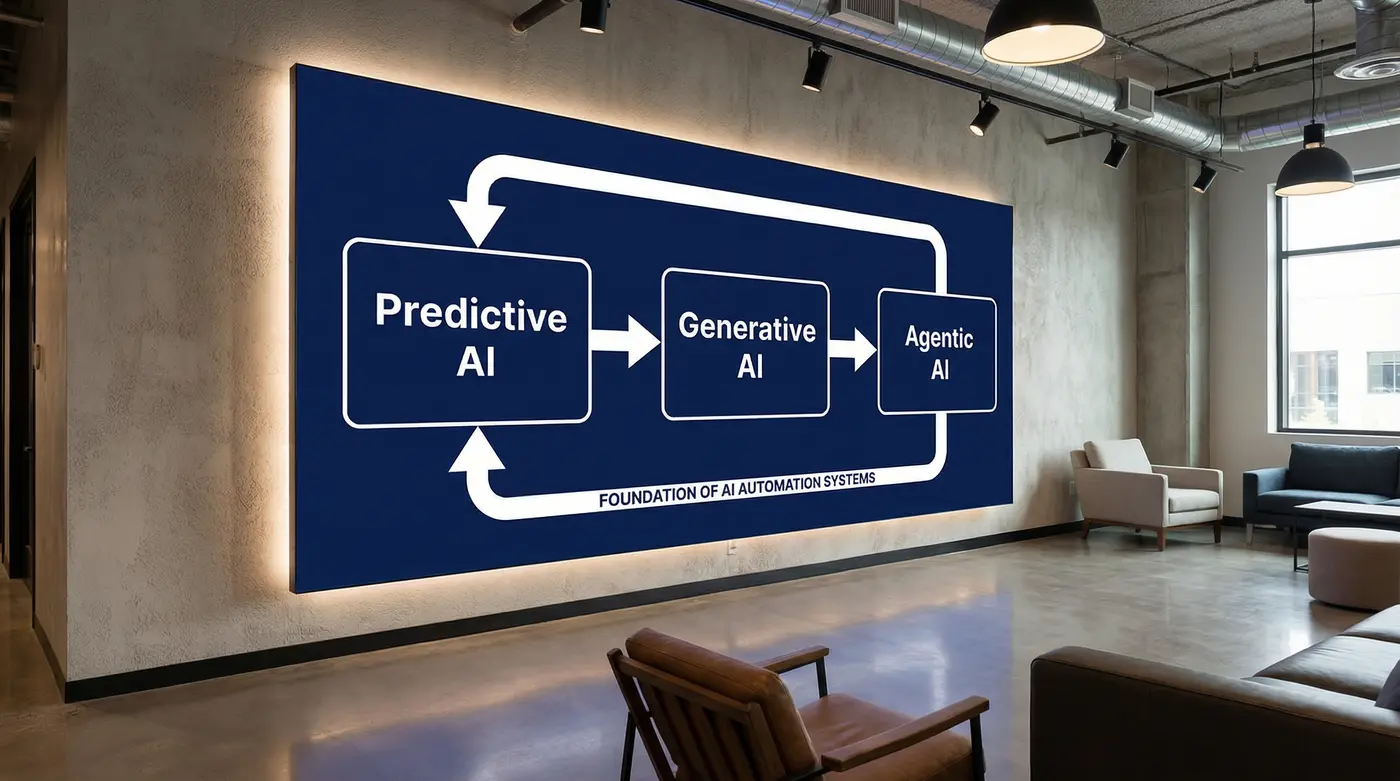 Predictive AI

Generative AI

Agentic AI

FOUNDATION OF AI AUTOMATION SYSTEMS